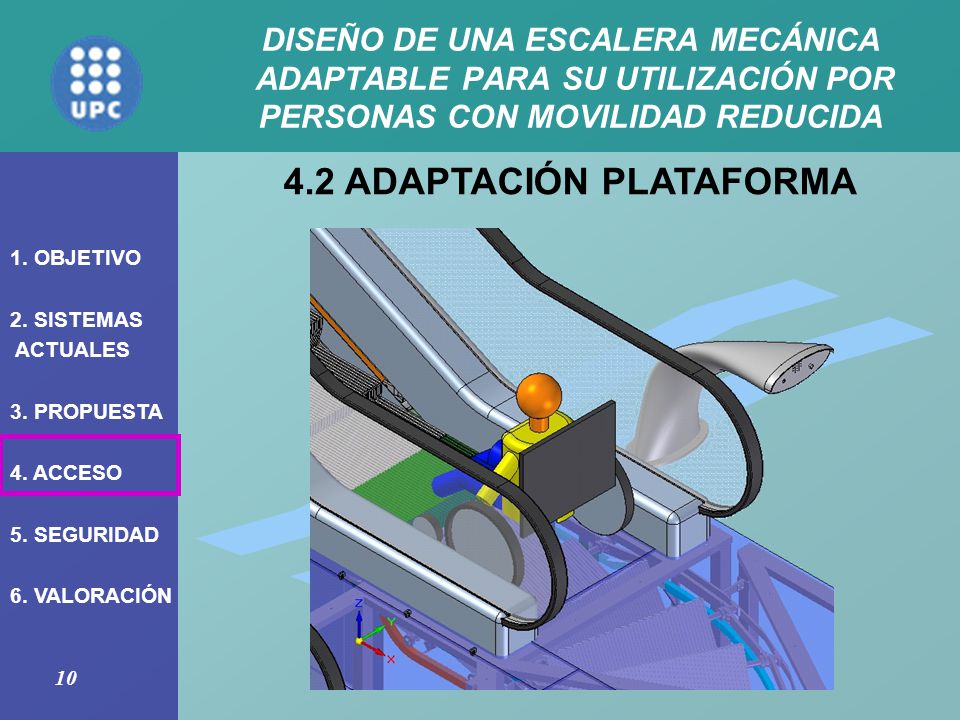 UPC

DISEÑO DE UNA ESCALERA MECÁNICA ADAPTABLE PARA SU UTILIZACIÓN POR PERSONAS CON MOVILIDAD REDUCIDA

4.2 ADAPTACIÓN PLATAFORMA

1. OBJETIVO

2. SISTEMAS ACTUALES

3. PROPUESTA

4. ACCESO

5. SEGURIDAD

6. VALORACIÓN

10

Z
Y
X